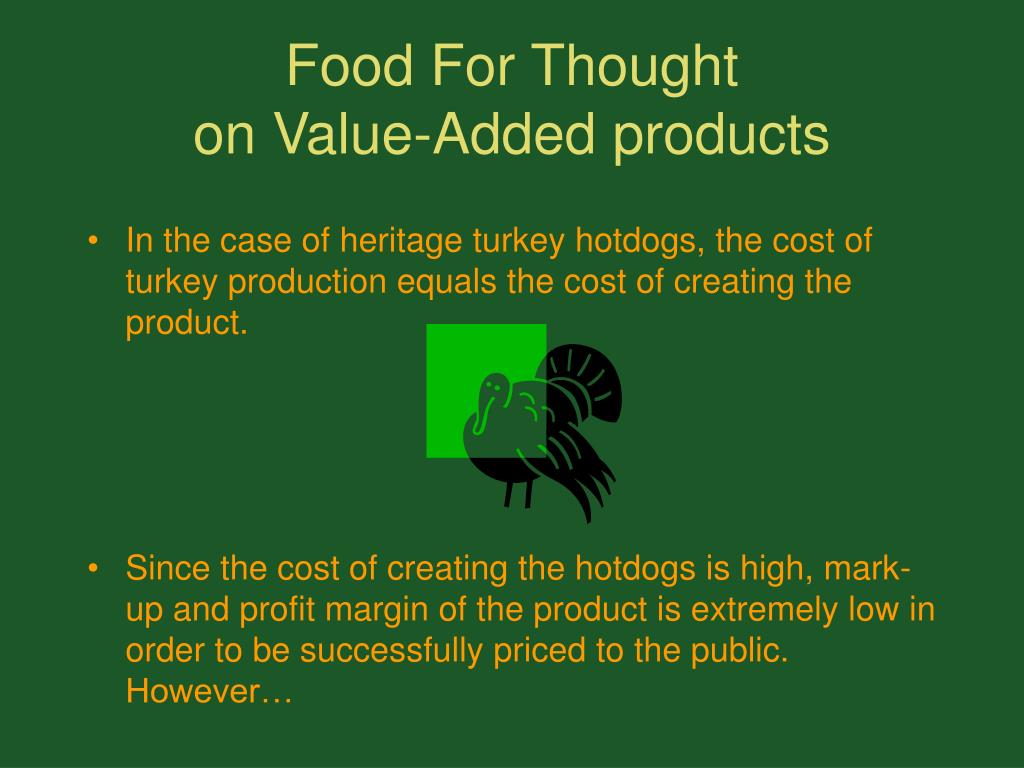 Food For Thought
on Value-Added products

• In the case of heritage turkey hotdogs, the cost of turkey production equals the cost of creating the product.

• Since the cost of creating the hotdogs is high, mark-up and profit margin of the product is extremely low in order to be successfully priced to the public. However…